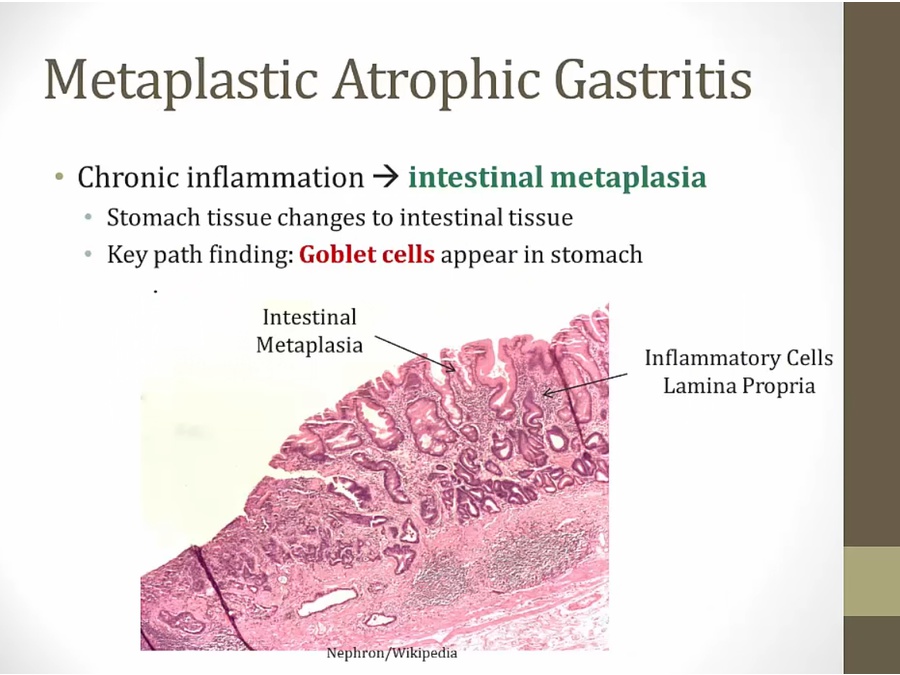 Metaplastic Atrophic Gastritis

• Chronic inflammation → intestinal metaplasia
  • Stomach tissue changes to intestinal tissue
  • Key path finding: Goblet cells appear in stomach

Intestinal Metaplasia

Inflammatory Cells Lamina Propria

Nephron/Wikipedia